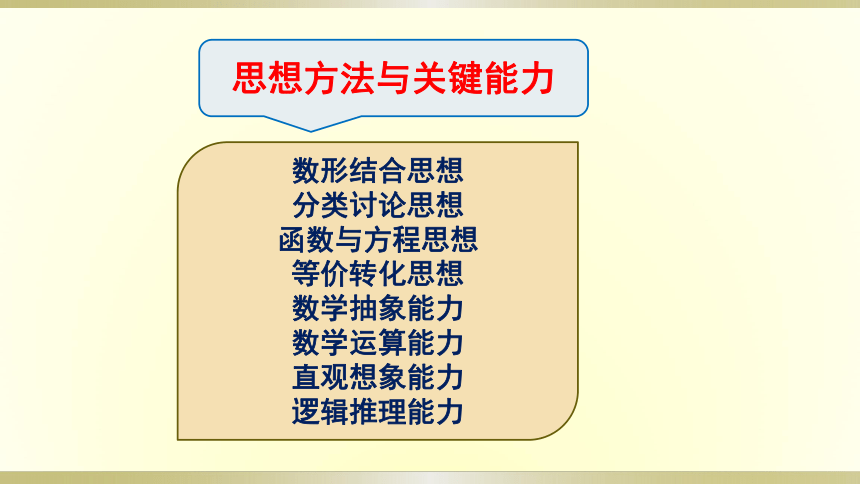 思想方法与关键能力

数形结合思想
分类讨论思想
函数与方程思想
等价转化思想
数学抽象能力
数学运算能力
直观想象能力
逻辑推理能力